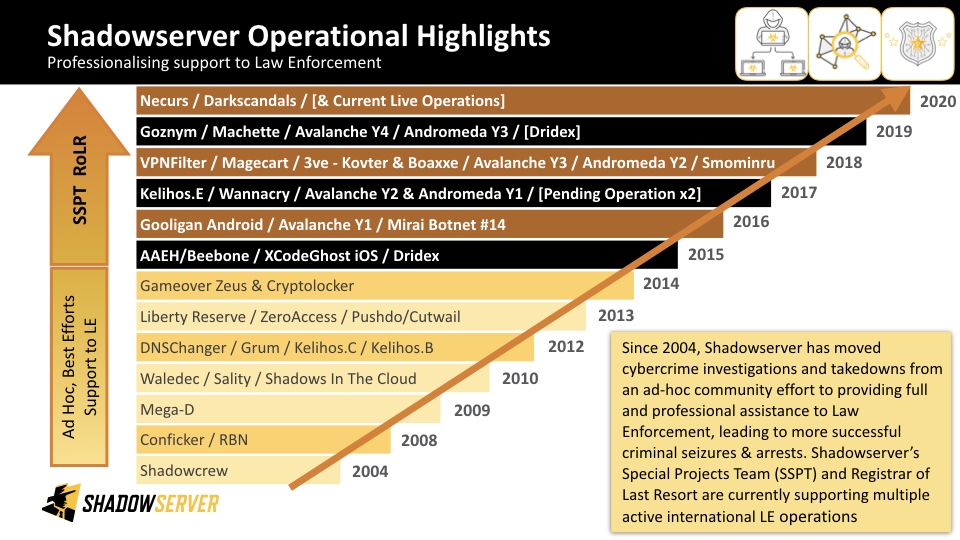 Shadowserver Operational Highlights
Professionalising support to Law Enforcement

SSPT RoLR

Ad Hoc, Best Efforts Support to LE

Necurs / Darkscandals / [& Current Live Operations] 2020
Goznym / Machette / Avalanche Y4 / Andromeda Y3 / [Dridex] 2019
VPNFilter / Magecart / 3ve - Kovter & Boaxxe / Avalanche Y3 / Andromeda Y2 / Smominru 2018
Kelihos.E / Wannacry / Avalanche Y2 & Andromeda Y1 / [Pending Operation x2] 2017
Gooligan Android / Avalanche Y1 / Mirai Botnet #14 2016
AAEH/Beebone / XCodeGhost iOS / Dridex 2015
Gameover Zeus & Cryptolocker 2014
Liberty Reserve / ZeroAccess / Pushdo/Cutwail 2013
DNSChanger / Grum / Kelihos.C / Kelihos.B 2012
Waledec / Sality / Shadows In The Cloud 2010
Mega-D 2009
Conficker / RBN 2008
Shadowcrew 2004

Since 2004, Shadowserver has moved cybercrime investigations and takedowns from an ad-hoc community effort to providing full and professional assistance to Law Enforcement, leading to more successful criminal seizures & arrests. Shadowserver's Special Projects Team (SSPT) and Registrar of Last Resort are currently supporting multiple active international LE operations

SHADOWSERVER